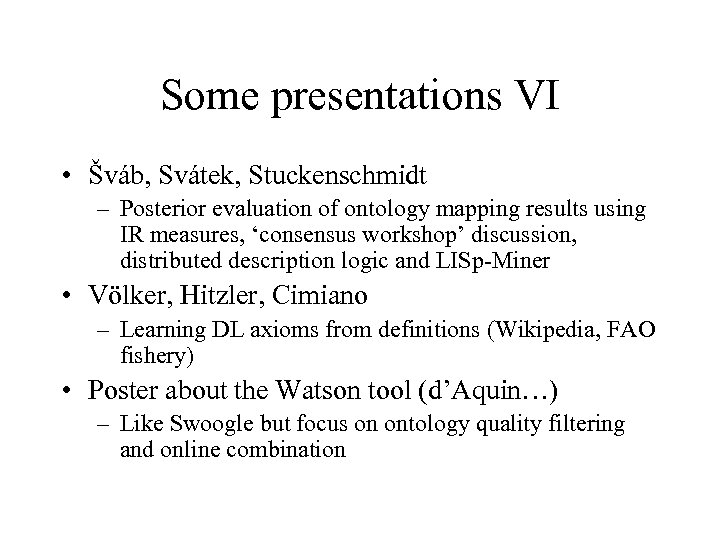 Some presentations VI

• Šváb, Svátek, Stuckenschmidt
– Posterior evaluation of ontology mapping results using IR measures, ‘consensus workshop’ discussion, distributed description logic and LISp-Miner

• Völker, Hitzler, Cimiano
– Learning DL axioms from definitions (Wikipedia, FAO fishery)

• Poster about the Watson tool (d’Aquin…)
– Like Swoogle but focus on ontology quality filtering and online combination